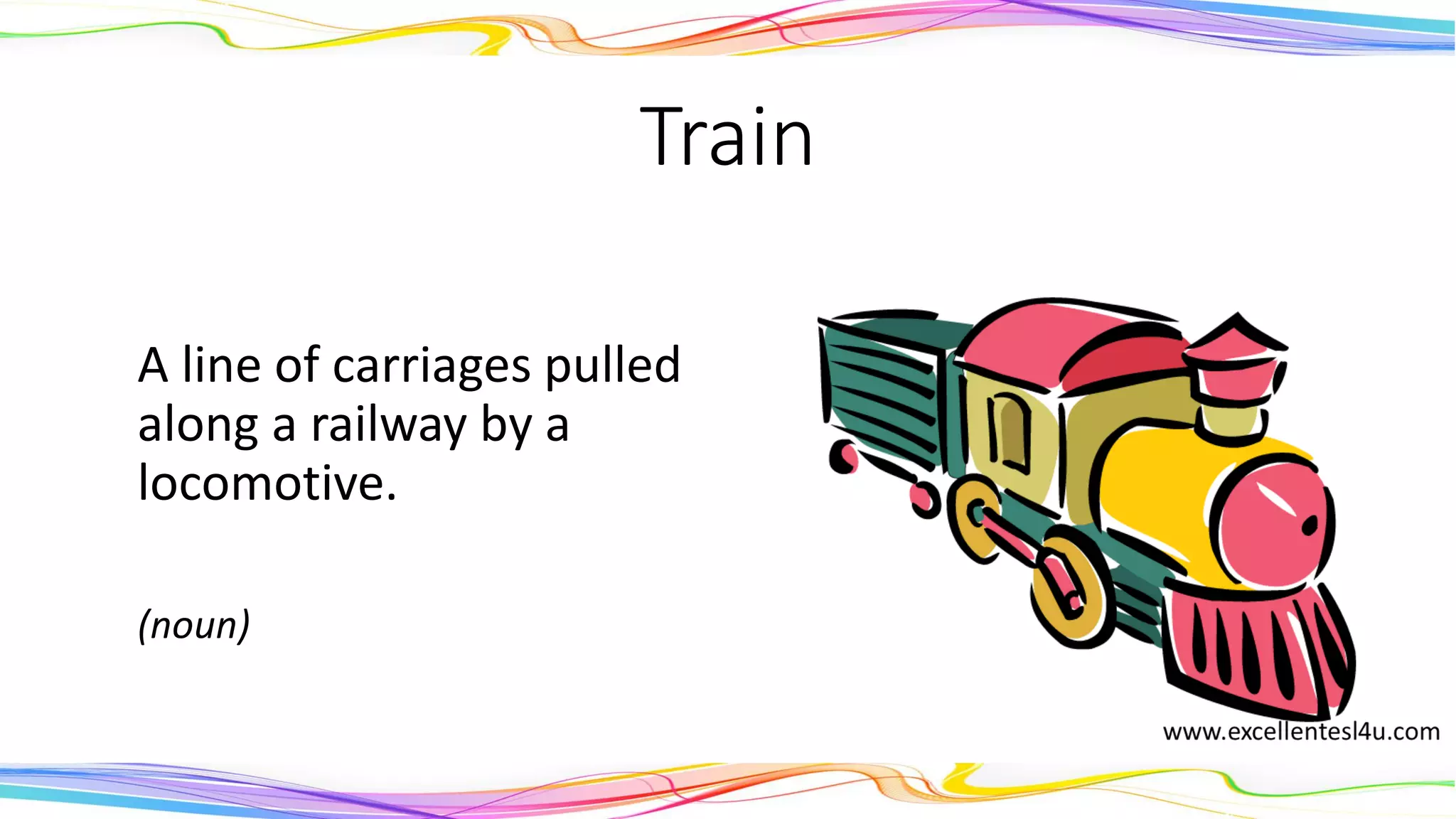 Train

A line of carriages pulled along a railway by a locomotive.

(noun)

www.excellentesl4u.com